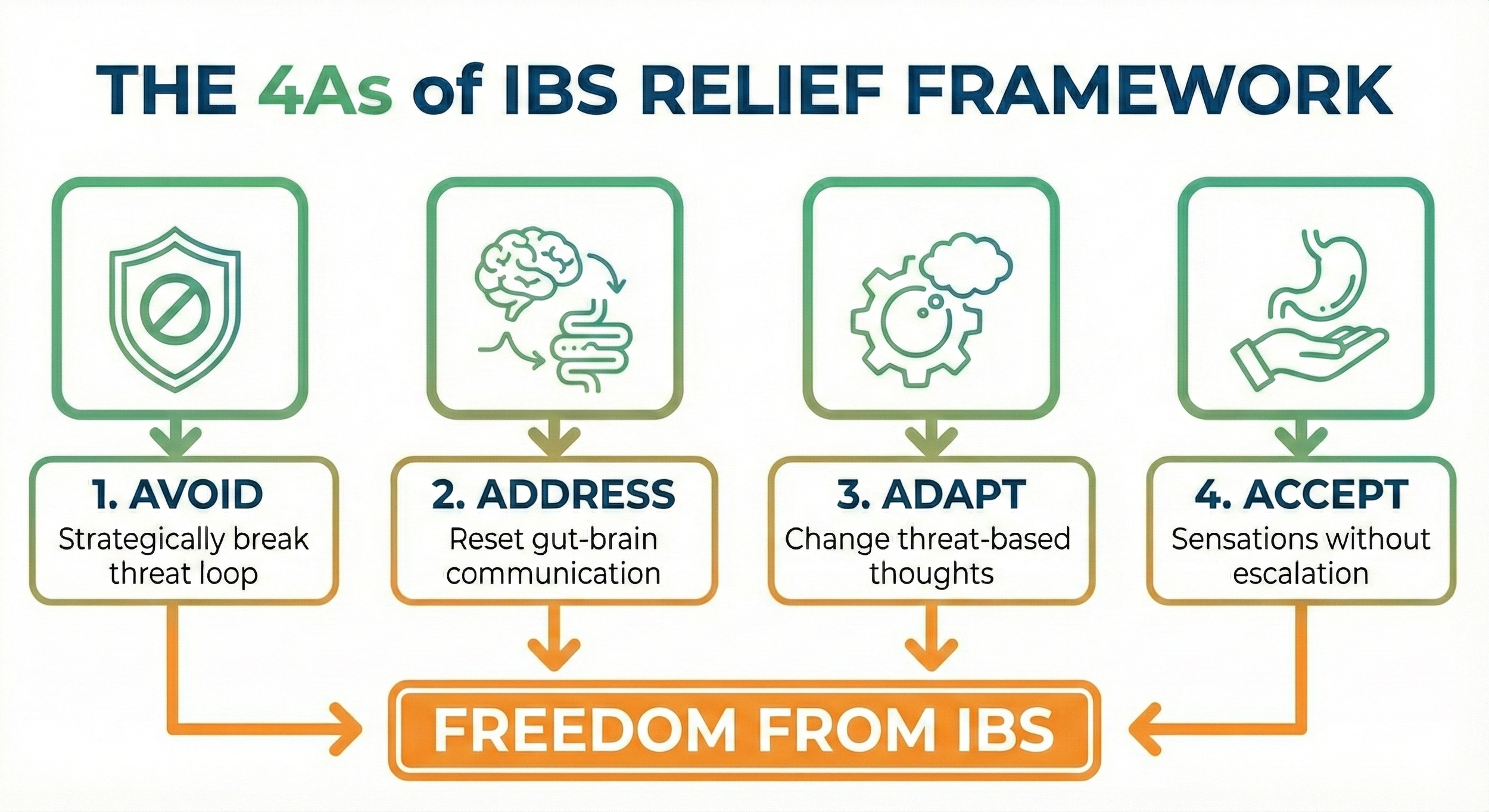 THE 4As of IBS RELIEF FRAMEWORK

1. AVOID
Strategically break threat loop

2. ADDRESS
Reset gut-brain communication

3. ADAPT
Change threat-based thoughts

4. ACCEPT
Sensations without escalation

FREEDOM FROM IBS